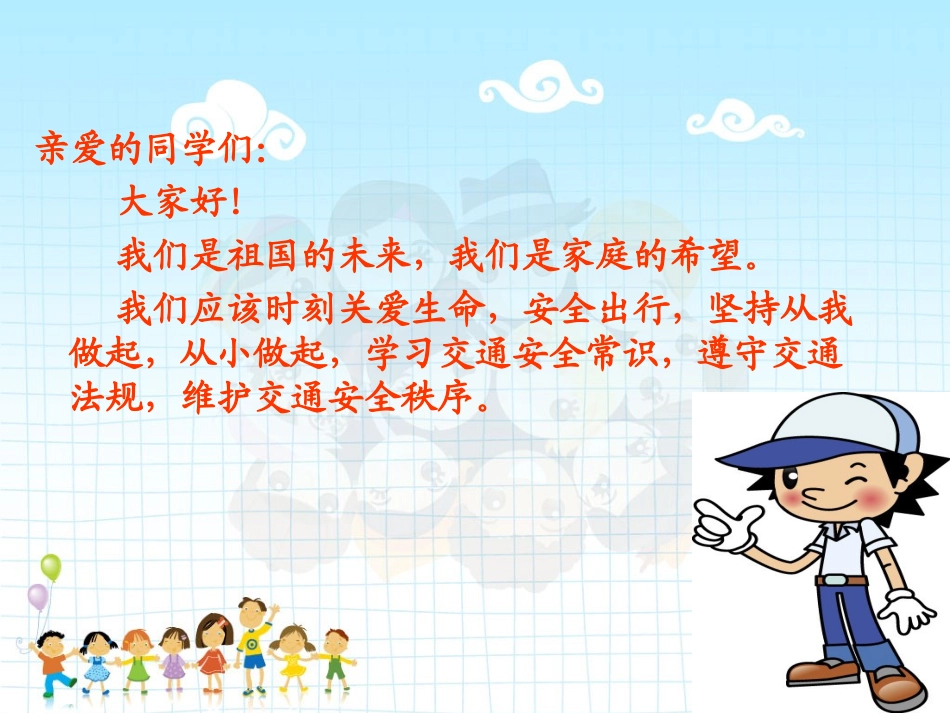 亲爱的同学们:

大家好!

我们是祖国的未来，我们是家庭的希望。

我们应该时刻关爱生命，安全出行，坚持从我做起，从小做起，学习交通安全常识，遵守交通法规，维护交通安全秩序。